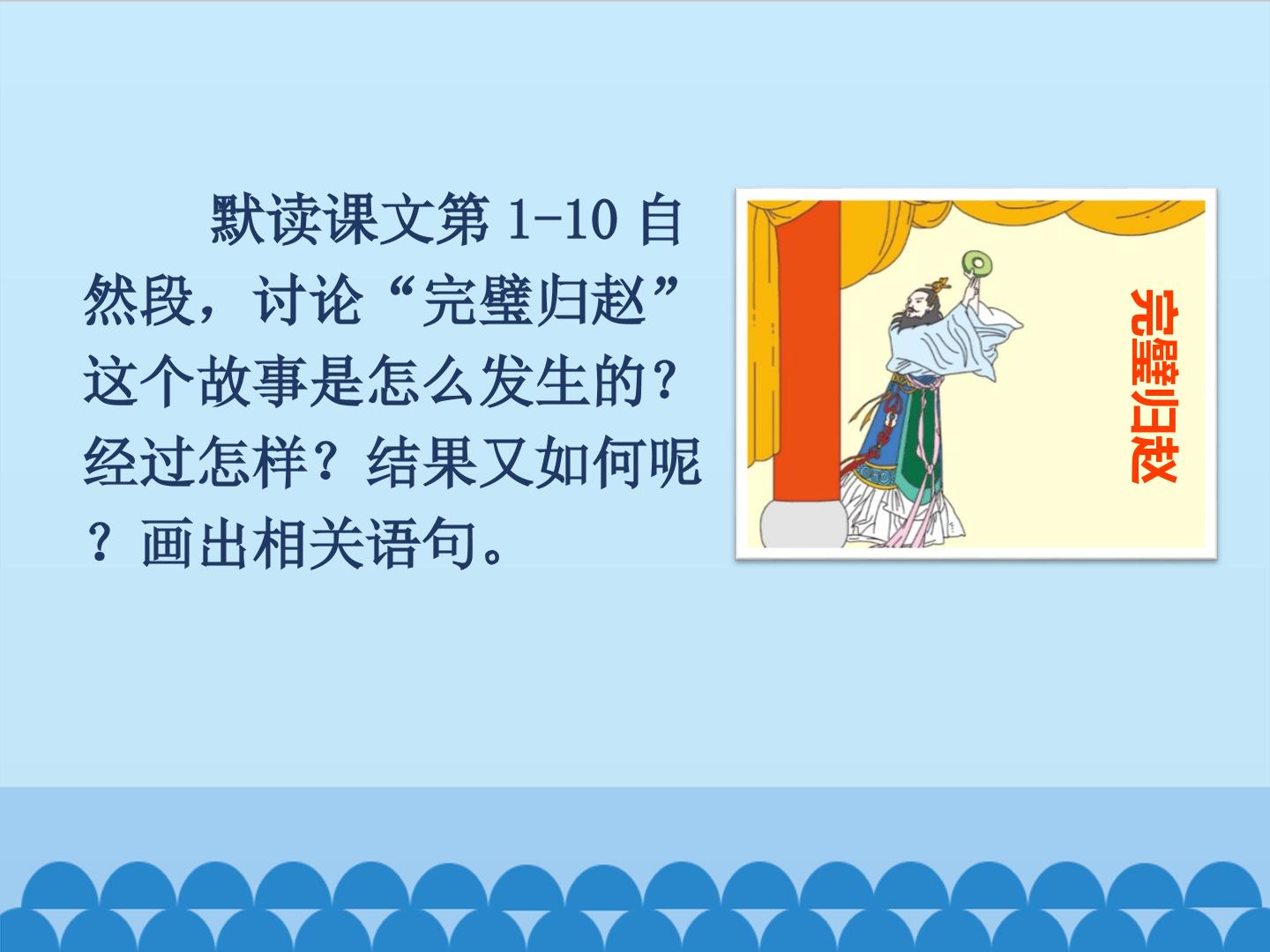 默读课文第1-10自然段，讨论“完璧归赵”这个故事是怎么发生的？经过怎样？结果又如何呢？画出相关语句。

完璧归赵